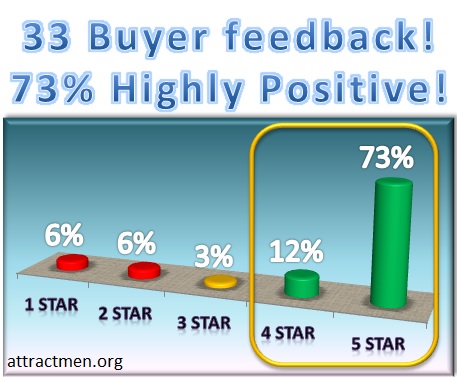 33 Buyer feedback!
73% Highly Positive!

6%
6%
3%
12%
73%

1 STAR
2 STAR
3 STAR
4 STAR
5 STAR

attractmen.org